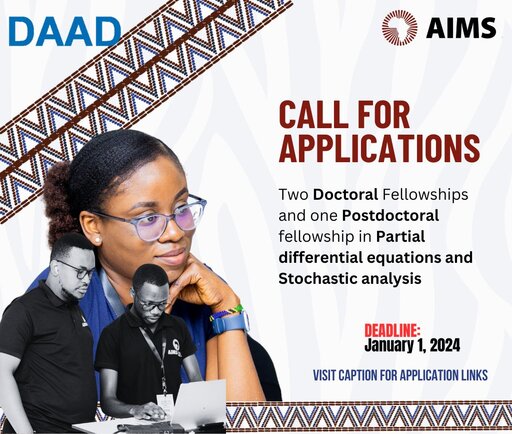 DAAD

AIMS

CALL FOR APPLICATIONS

Two Doctoral Fellowships and one Postdoctoral fellowship in Partial differential equations and Stochastic analysis

DEADLINE:
January 1, 2024

VISIT CAPTION FOR APPLICATION LINKS